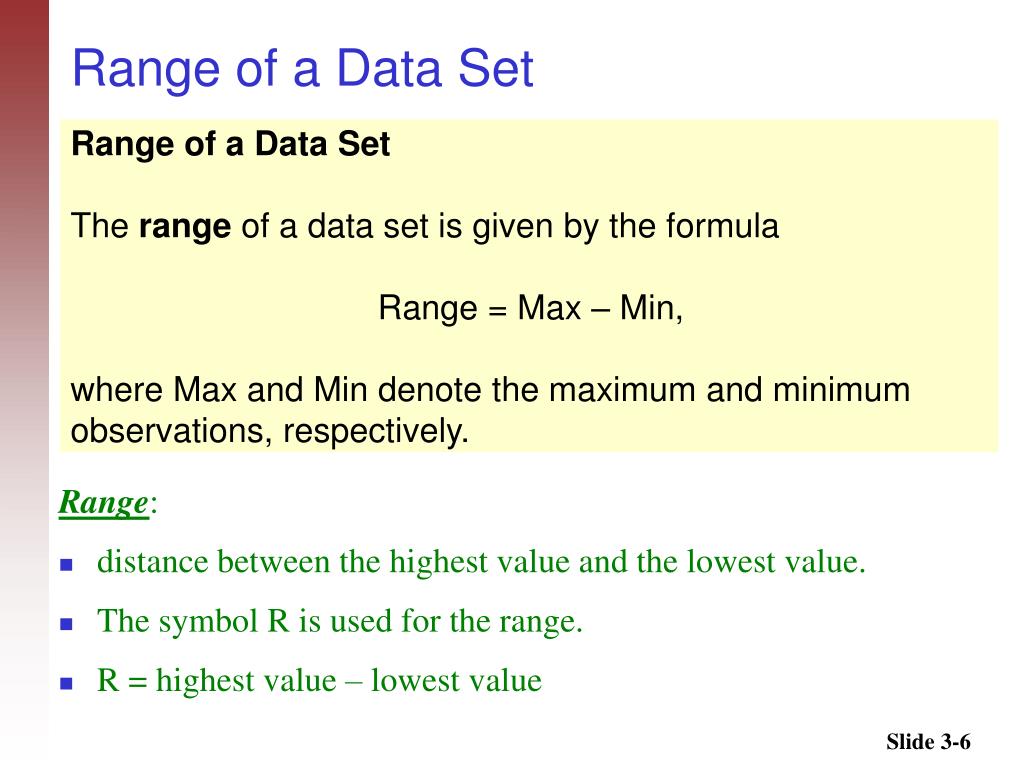 Range of a Data Set

Range of a Data Set

The range of a data set is given by the formula

Range = Max – Min,

where Max and Min denote the maximum and minimum observations, respectively.

Range:

- distance between the highest value and the lowest value.
- The symbol R is used for the range.
- R = highest value – lowest value

Slide 3-6